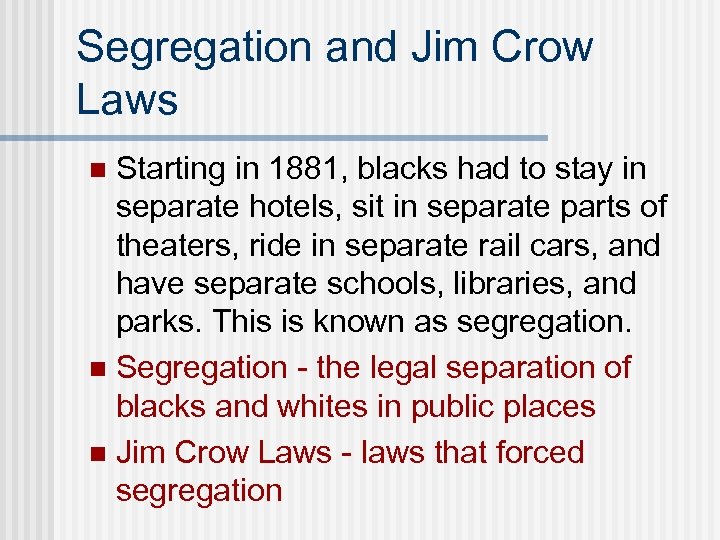 Segregation and Jim Crow Laws

- Starting in 1881, blacks had to stay in separate hotels, sit in separate parts of theaters, ride in separate rail cars, and have separate schools, libraries, and parks. This is known as segregation.
- Segregation - the legal separation of blacks and whites in public places
- Jim Crow Laws - laws that forced segregation